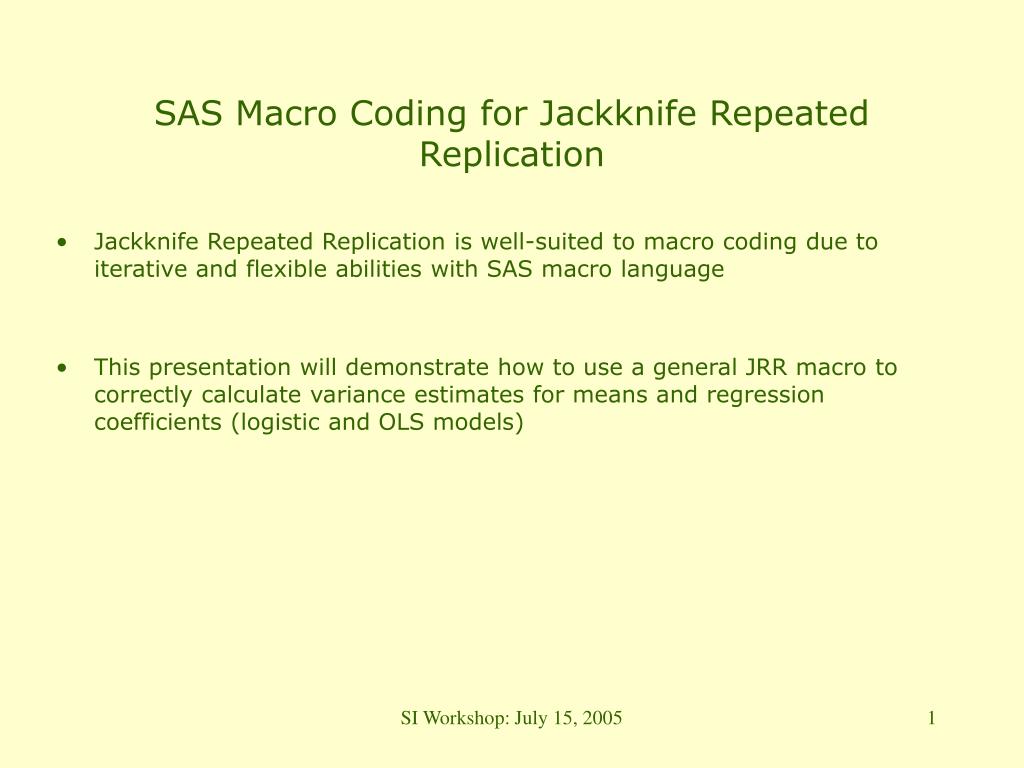 SAS Macro Coding for Jackknife Repeated Replication

• Jackknife Repeated Replication is well-suited to macro coding due to iterative and flexible abilities with SAS macro language

• This presentation will demonstrate how to use a general JRR macro to correctly calculate variance estimates for means and regression coefficients (logistic and OLS models)

SI Workshop: July 15, 2005

1